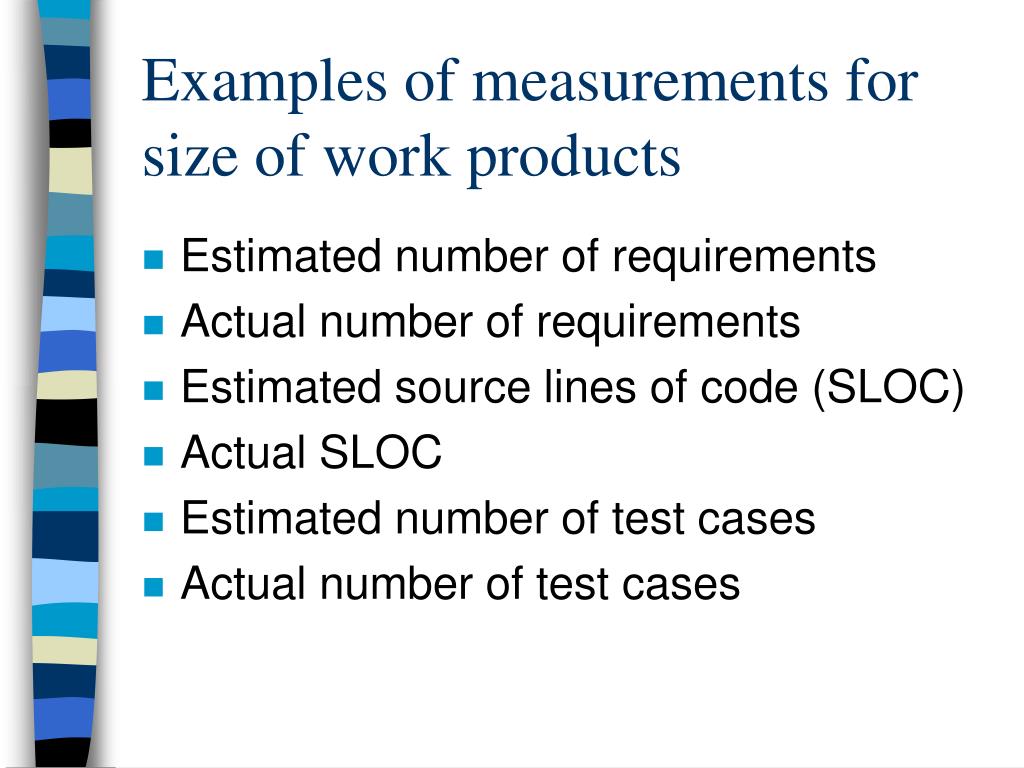 Examples of measurements for size of work products

- Estimated number of requirements
- Actual number of requirements
- Estimated source lines of code (SLOC)
- Actual SLOC
- Estimated number of test cases
- Actual number of test cases